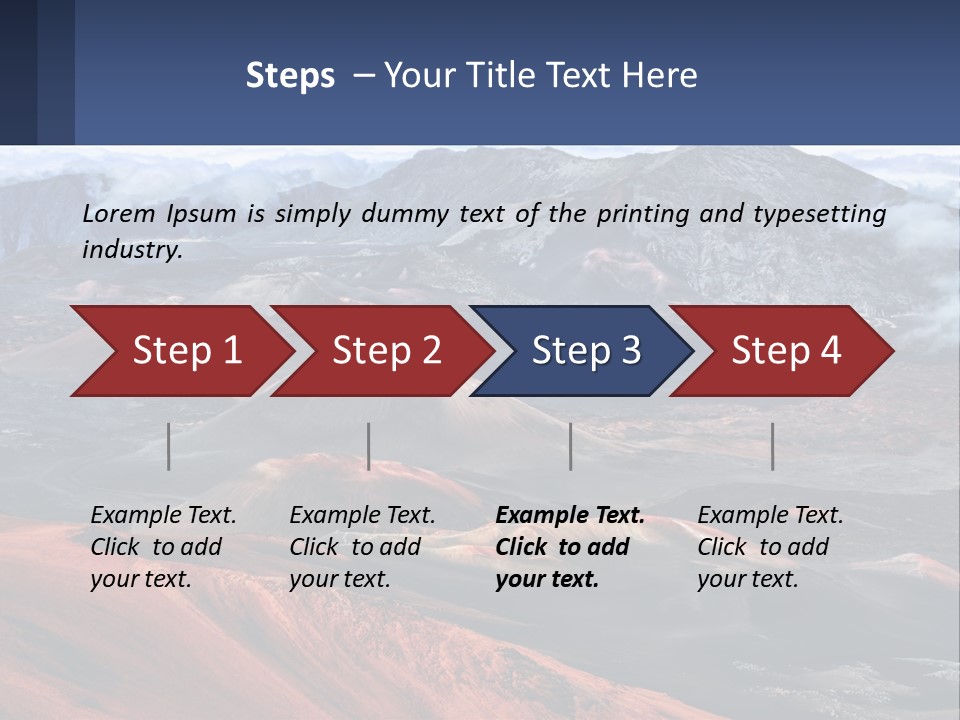 Steps – Your Title Text Here

Lorem Ipsum is simply dummy text of the printing and typesetting industry.

Step 1

Step 2

Step 3

Step 4

Example Text. Click to add your text.

Example Text. Click to add your text.

Example Text. Click to add your text.

Example Text. Click to add your text.